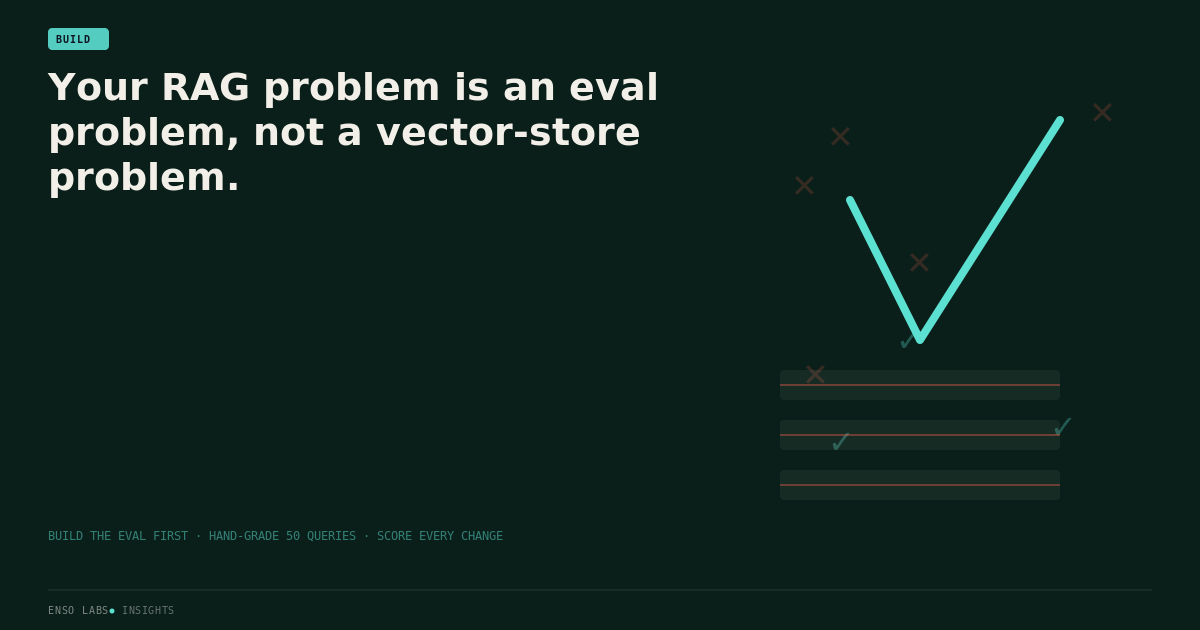 BUILD

Your RAG problem is an eval problem, not a vector-store problem.

BUILD THE EVAL FIRST · HAND-GRADE 50 QUERIES · SCORE EVERY CHANGE

ENSO LABS● INSIGHTS